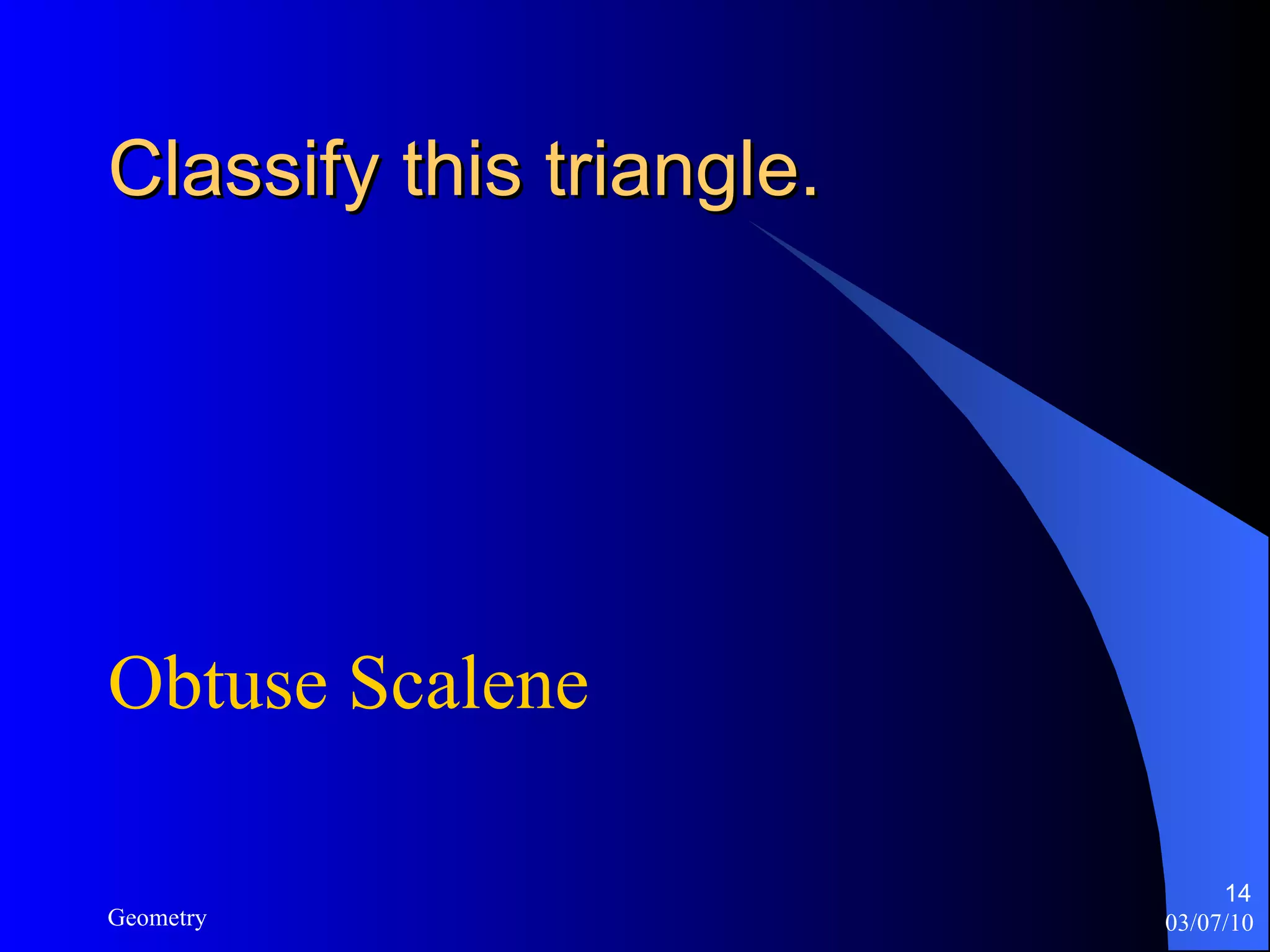 Classify this triangle.

Obtuse Scalene

Geometry

14
03/07/10